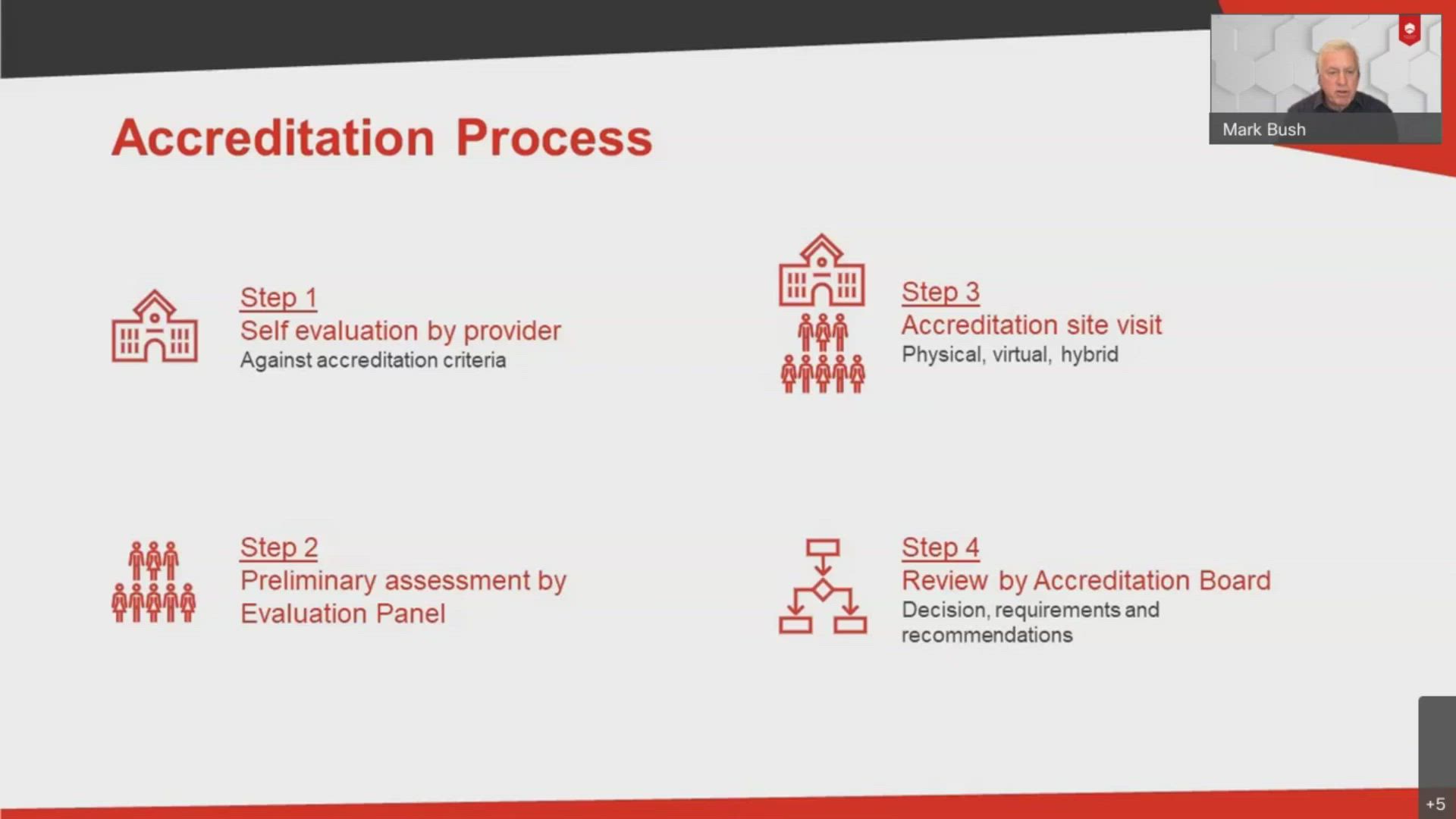 Mark Bush

Accreditation Process

Step 1
Self evaluation by provider
Against accreditation criteria

Step 2
Preliminary assessment by Evaluation Panel

Step 3
Accreditation site visit
Physical, virtual, hybrid

Step 4
Review by Accreditation Board
Decision, requirements and recommendations

+5